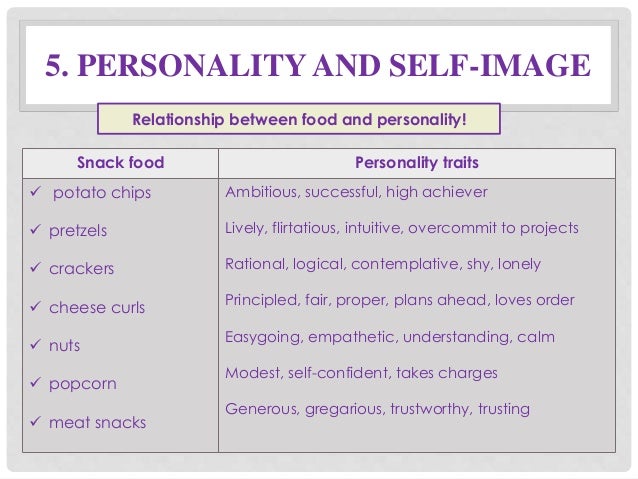 5. PERSONALITY AND SELF-IMAGE

Relationship between food and personality!

| Snack food | Personality traits |
|---|---|
| ✓ potato chips | Ambitious, successful, high achiever |
| ✓ pretzels | Lively, flirtatious, intuitive, overcommit to projects |
| ✓ crackers | Rational, logical, contemplative, shy, lonely |
| ✓ cheese curls | Principled, fair, proper, plans ahead, loves order |
| ✓ nuts | Easygoing, empathetic, understanding, calm |
| ✓ popcorn | Modest, self-confident, takes charges |
| ✓ meat snacks | Generous, gregarious, trustworthy, trusting |